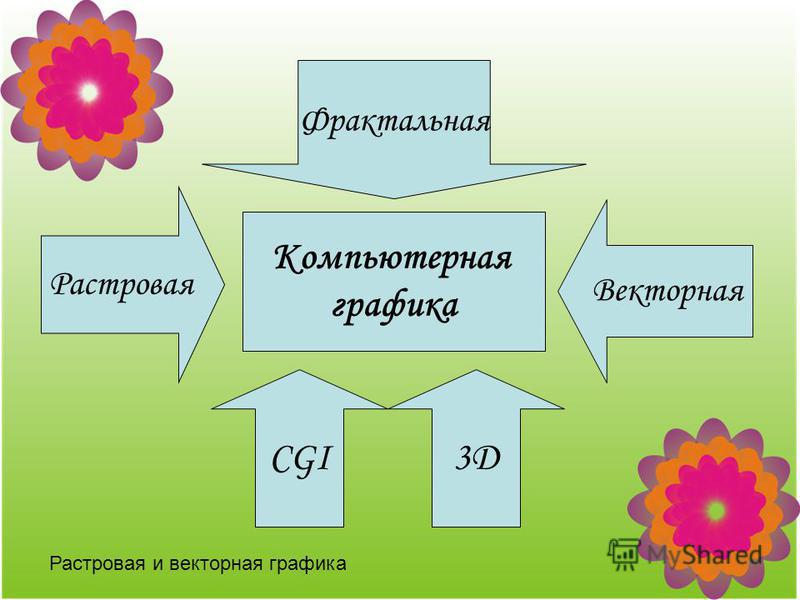 Фрактальная

Растровая

Компьютерная графика

Векторная

CGI

3D

Растровая и векторная графика

MyShared